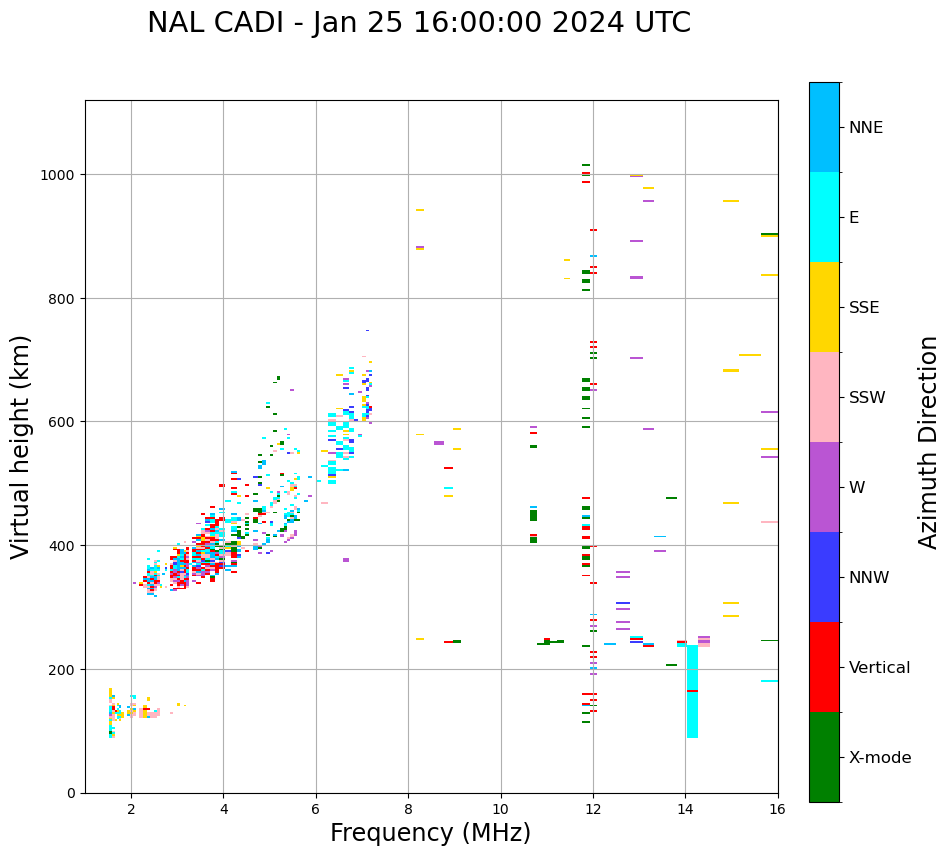 NAL CADI - Jan 25 16:00:00 2024 UTC

Virtual height (km)

1000
800
600
400
200
0

2
4
6
8
10
12
14
16

Frequency (MHz)

NNE
E
SSE
SSW
W
NNW
Vertical
X-mode

Azimuth Direction